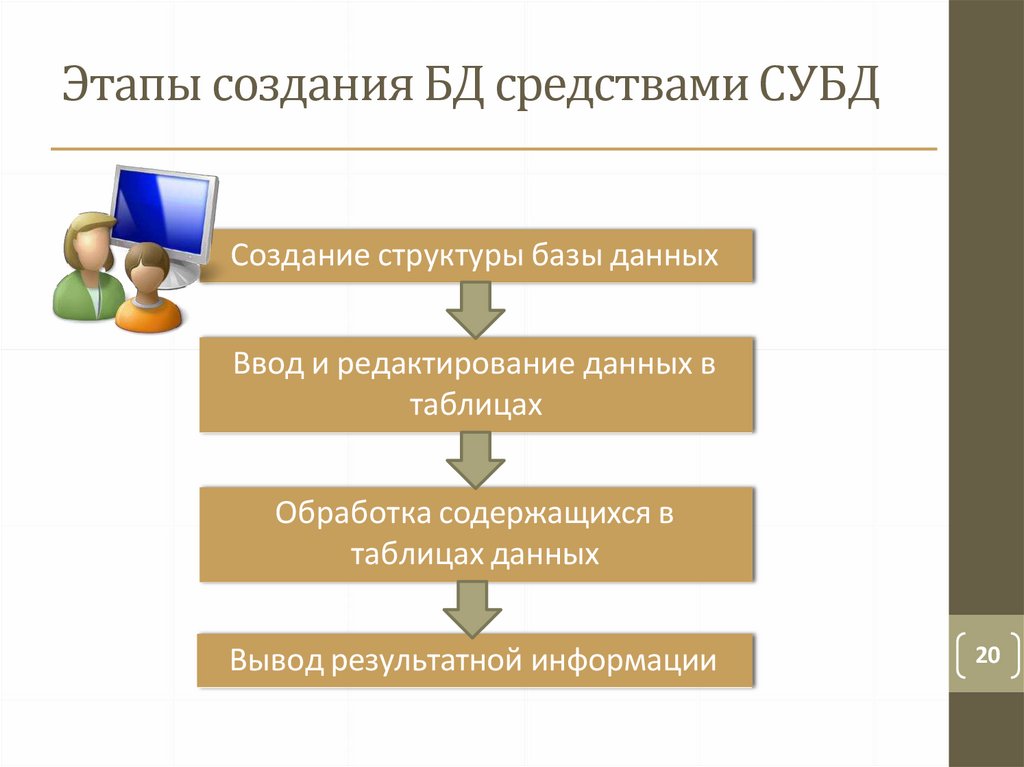 Этапы создания БД средствами СУБД

Создание структуры базы данных

Ввод и редактирование данных в таблицах

Обработка содержащихся в таблицах данных

Вывод результатной информации

20